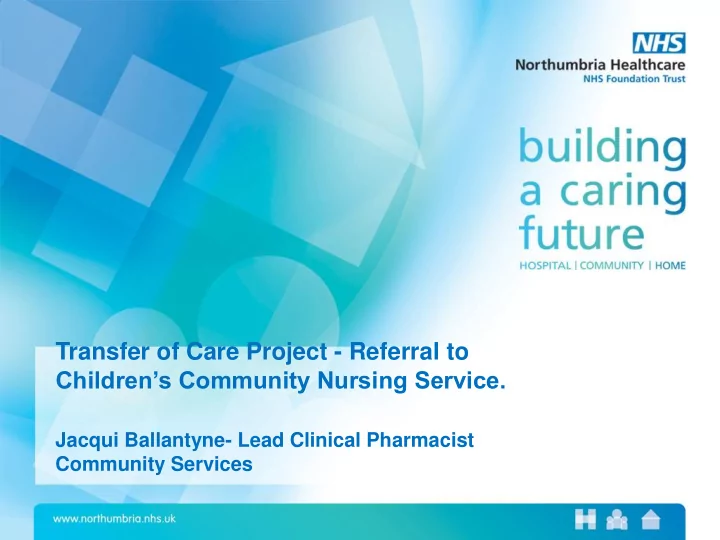 NHS
Northumbria Healthcare
NHS Foundation Trust

building a caring future
HOSPITAL | COMMUNITY | HOME

Transfer of Care Project - Referral to Children's Community Nursing Service.

Jacqui Ballantyne- Lead Clinical Pharmacist Community Services

www.northumbria.nhs.uk